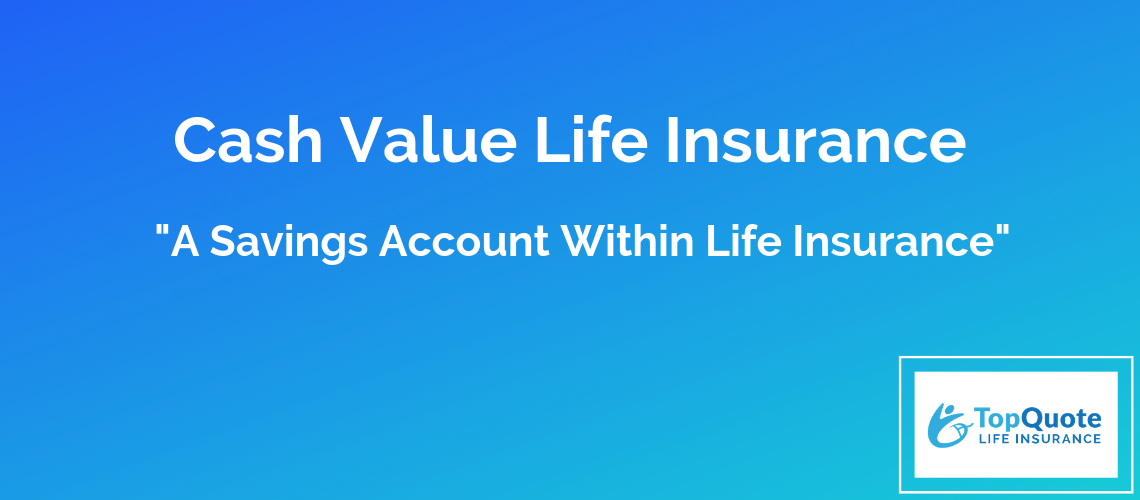 Cash Value Life Insurance

"A Savings Account Within Life Insurance"

TopQuote
LIFE INSURANCE